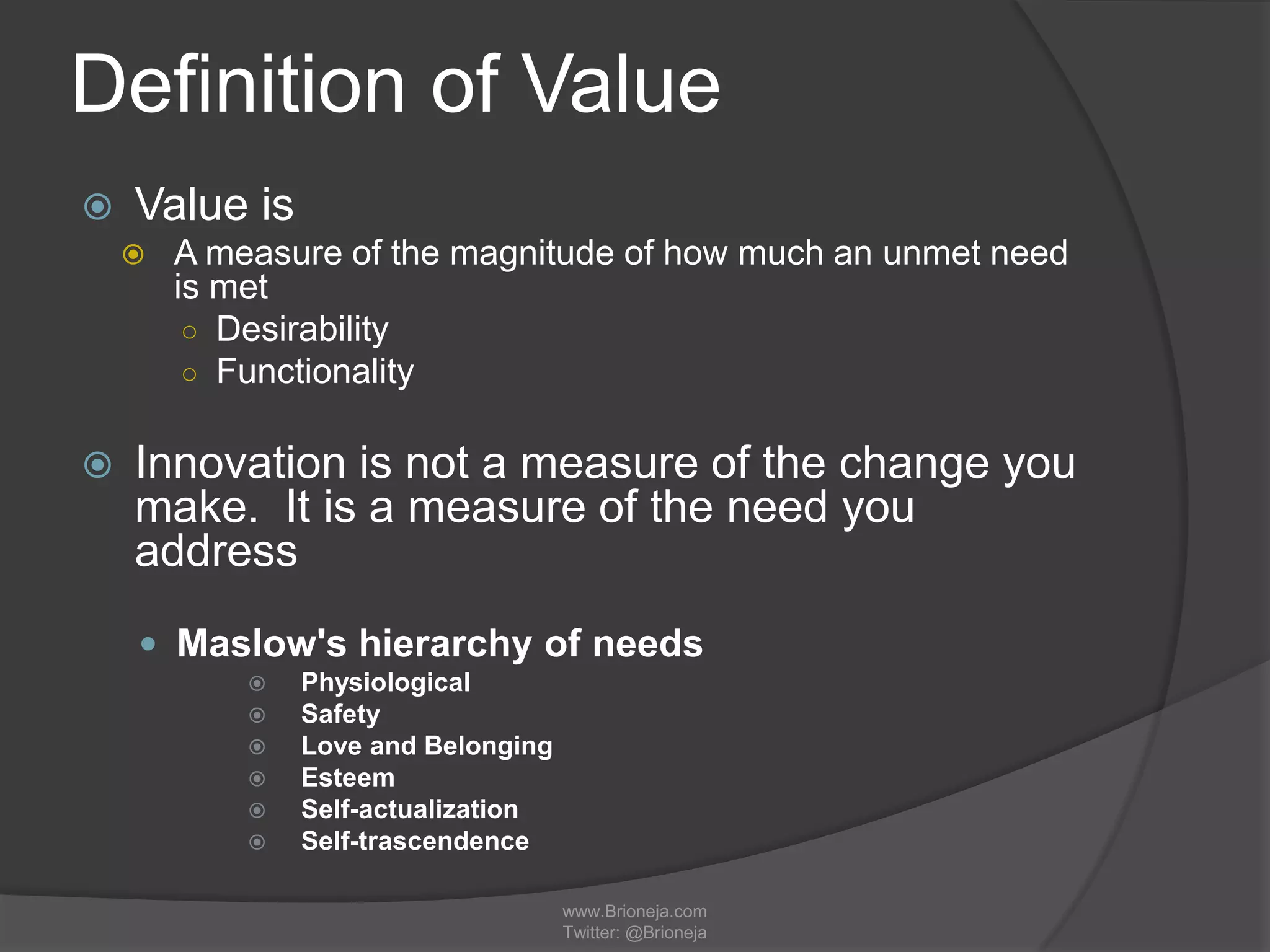 Definition of Value

Value is

A measure of the magnitude of how much an unmet need is met

Desirability

Functionality

Innovation is not a measure of the change you make.  It is a measure of the need you address

Maslow's hierarchy of needs

Physiological

Safety

Love and Belonging

Esteem

Self-actualization

Self-trascendence

www.Brioneja.com
Twitter: @Brioneja